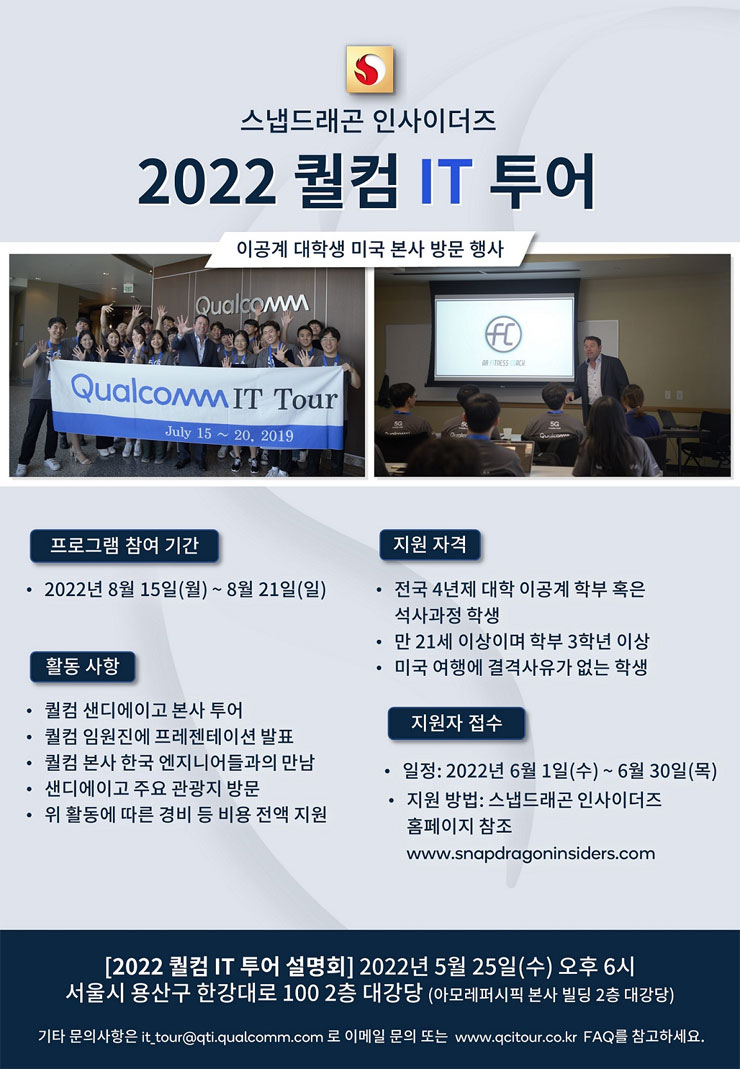 스냅드래곤 인사이더즈

2022 퀄컴 IT 투어

이공계 대학생 미국 본사 방문 행사

Qualcomm

Qualcomm IT Tour
July 15 ~ 20, 2019

프로그램 참여 기간

• 2022년 8월 15일(월) ~ 8월 21일(일)

활동 사항

• 퀄컴 샌디에이고 본사 투어
• 퀄컴 임원진에 프레젠테이션 발표
• 퀄컴 본사 한국 엔지니어들과의 만남
• 샌디에이고 주요 관광지 방문
• 위 활동에 따른 경비 등 비용 전액 지원

지원 자격

• 전국 4년제 대학 이공계 학부 혹은 석사과정 학생
• 만 21세 이상이며 학부 3학년 이상
• 미국 여행에 결격사유가 없는 학생

지원자 접수

• 일정: 2022년 6월 1일(수) ~ 6월 30일(목)
• 지원 방법: 스냅드래곤 인사이더즈 홈페이지 참조
www.snapdragoninsiders.com

[2022 퀄컴 IT 투어 설명회] 2022년 5월 25일(수) 오후 6시
서울시 용산구 한강대로 100 2층 대강당 (아모레퍼시픽 본사 빌딩 2층 대강당)

기타 문의사항은 it_tour@qti.qualcomm.com 로 이메일 문의 또는 www.qcitour.co.kr FAQ를 참고하세요.